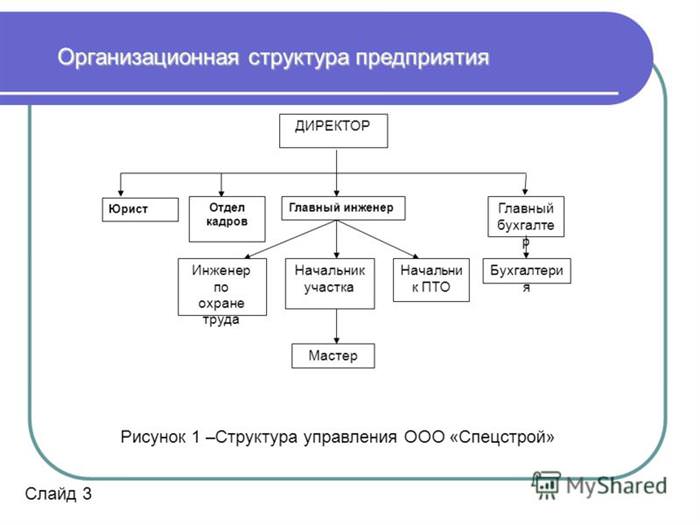 Организационная структура предприятия

ДИРЕКТОР

Юрист

Отдел кадров

Главный инженер

Главный бухгалтер

Инженер по охране труда

Начальник участка

Начальник ПТО

Бухгалтерия

Мастер

Рисунок 1 –Структура управления ООО «Спецстрой»

Слайд 3

MyShared